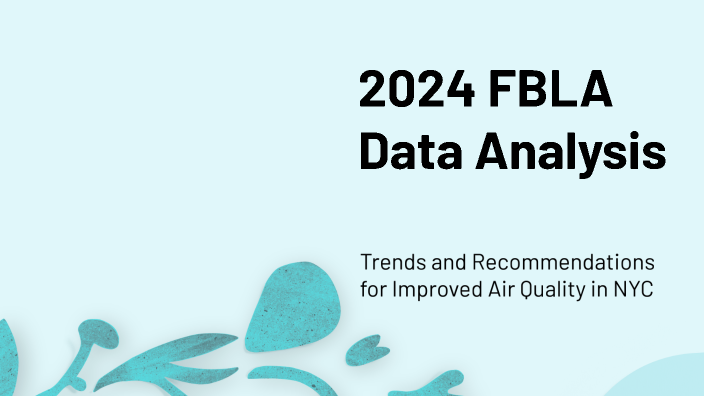 2024 FBLA Data Analysis

Trends and Recommendations for Improved Air Quality in NYC